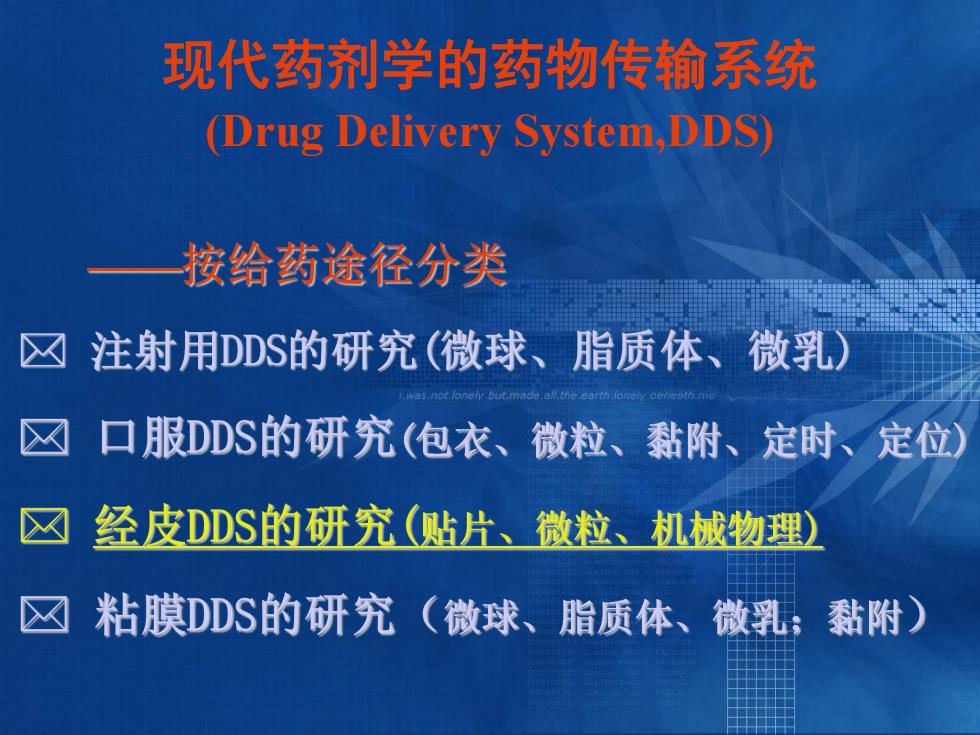 现代药剂学的药物传输系统
(Drug Delivery System,DDS)

——按给药途径分类

注射用DDS的研究(微球、脂质体、微乳)

i.was.not.lonely.but.made.all.the.earth.lonely.beneath.me

口服DDS的研究(包衣、微粒、黏附、定时、定位)

经皮DDS的研究(贴片、微粒、机械物理)

粘膜DDS的研究（微球、脂质体、微乳；黏附）